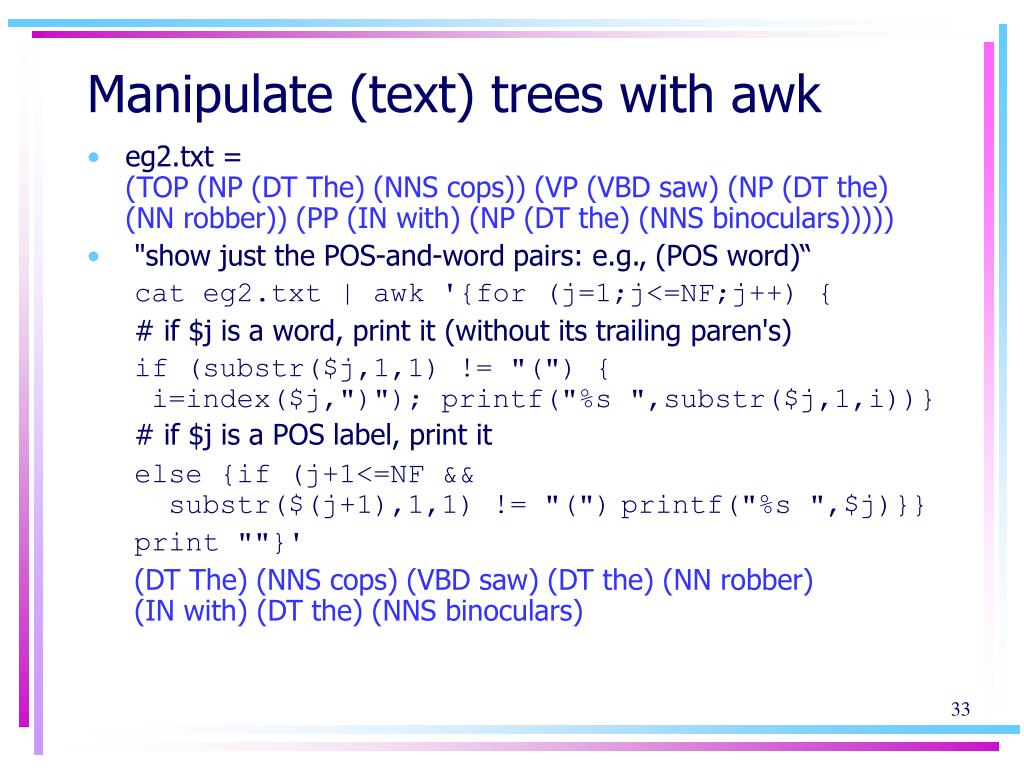 Manipulate (text) trees with awk

• eg2.txt =
(TOP (NP (DT The) (NNS cops)) (VP (VBD saw) (NP (DT the) (NN robber)) (PP (IN with) (NP (DT the) (NNS binoculars)))))

• "show just the POS-and-word pairs: e.g., (POS word)“
cat eg2.txt | awk '{for (j=1;j<=NF;j++) {
# if $j is a word, print it (without its trailing paren's)
if (substr($j,1,1) != "(") {
i=index($j,")"); printf("%s ",substr($j,1,i))}
# if $j is a POS label, print it
else {if (j+1<=NF &&
substr($(j+1),1,1) != "(") printf("%s ",$j)}}
print ""}'
(DT The) (NNS cops) (VBD saw) (DT the) (NN robber) (IN with) (DT the) (NNS binoculars)

33